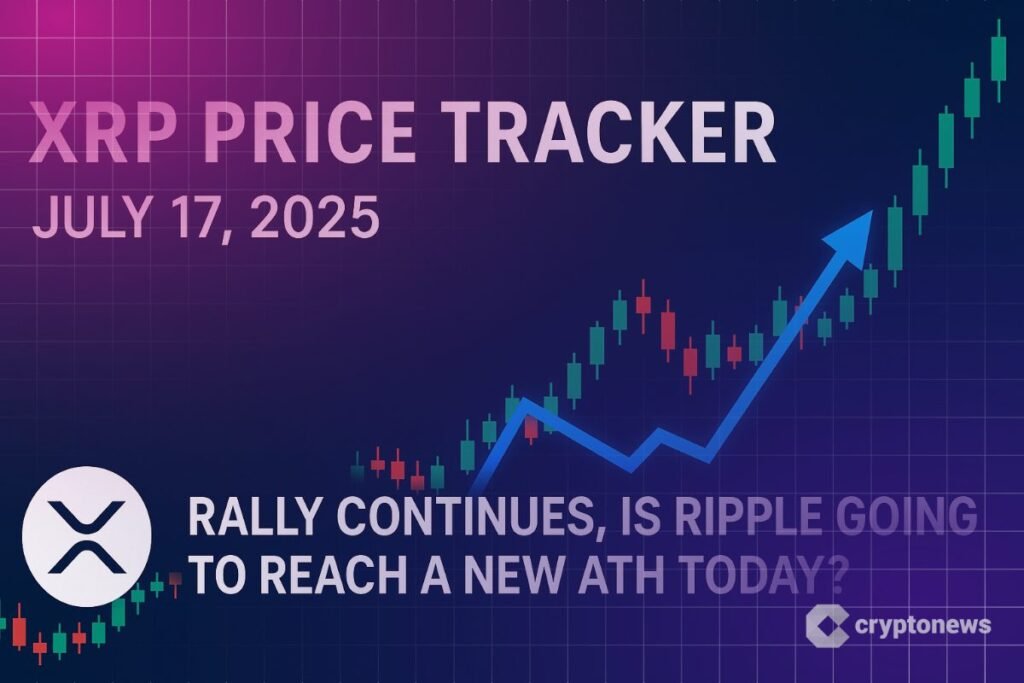 XRP PRICE TRACKER
JULY 17, 2025

RALLY CONTINUES, IS RIPPLE GOING TO REACH A NEW ATH TODAY?

cryptonews